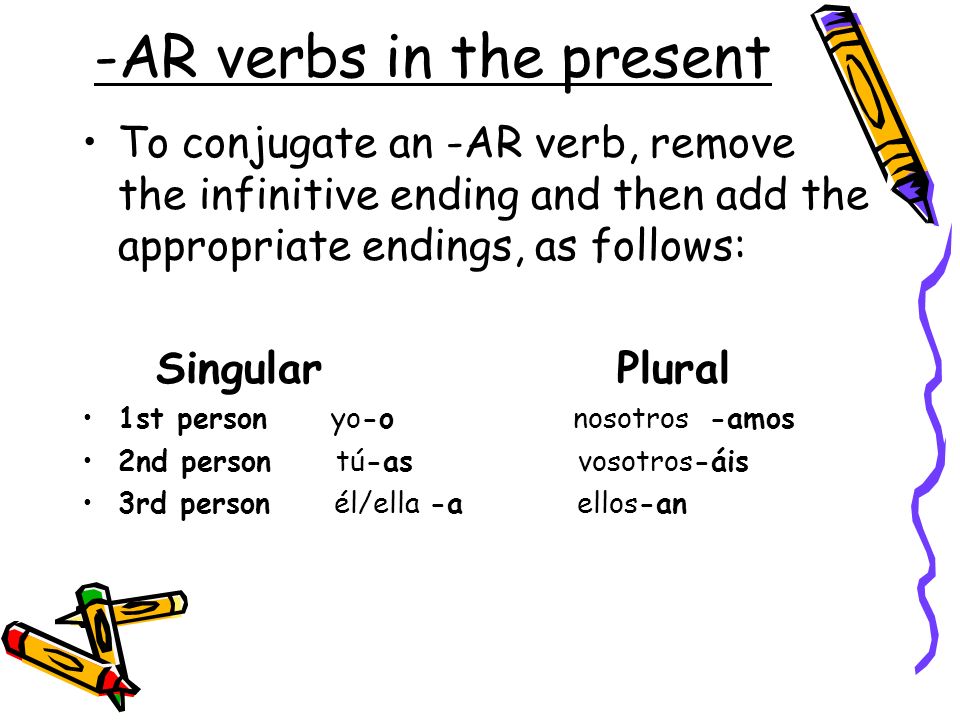 -AR verbs in the present

• To conjugate an -AR verb, remove the infinitive ending and then add the appropriate endings, as follows:

Singular Plural

• 1st person yo-o nosotros -amos
• 2nd person tú-as vosotros-áis
• 3rd person él/ella -a ellos-an